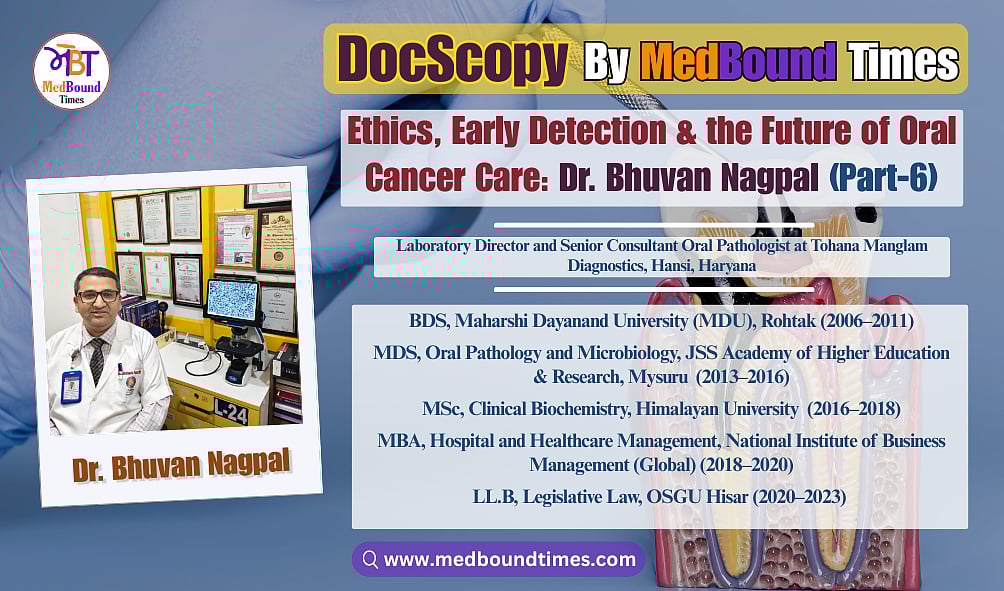 मBT
MedBound
Times

DocScopy By MedBound Times

Ethics, Early Detection & the Future of Oral Cancer Care: Dr. Bhuvan Nagpal (Part-6)

Laboratory Director and Senior Consultant Oral Pathologist at Tohana Manglam Diagnostics, Hansi, Haryana

BDS, Maharshi Dayanand University (MDU), Rohtak (2006–2011)

MDS, Oral Pathology and Microbiology, JSS Academy of Higher Education & Research, Mysuru (2013–2016)

MSc, Clinical Biochemistry, Himalayan University (2016–2018)

MBA, Hospital and Healthcare Management, National Institute of Business Management (Global) (2018–2020)

LL.B, Legislative Law, OSGU Hisar (2020–2023)

L-24

Dr. Bhuvan Nagpal

www.medboundtimes.com